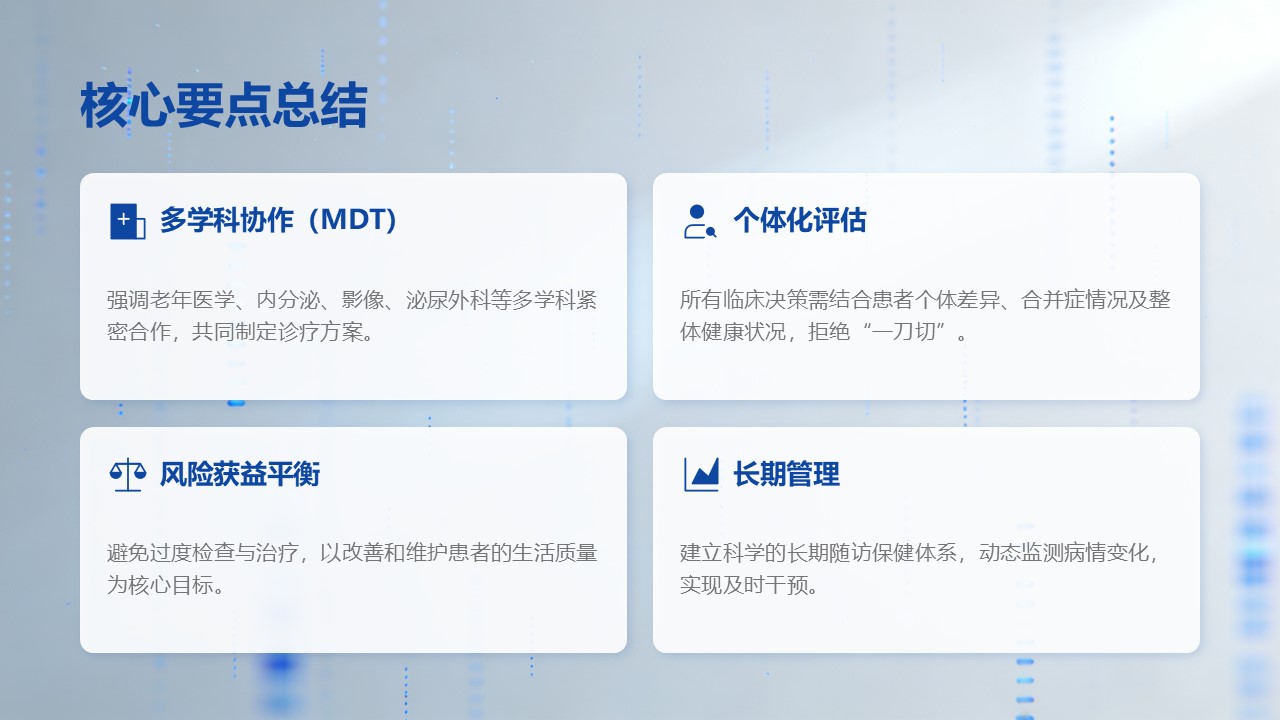 核心要点总结

多学科协作（MDT）

强调老年医学、内分泌、影像、泌尿外科等多学科紧密合作，共同制定诊疗方案。

个体化评估

所有临床决策需结合患者个体差异、合并症情况及整体健康状况，拒绝“一刀切”。

风险获益平衡

避免过度检查与治疗，以改善和维护患者的生活质量为核心目标。

长期管理

建立科学的长期随访保健体系，动态监测病情变化，实现及时干预。